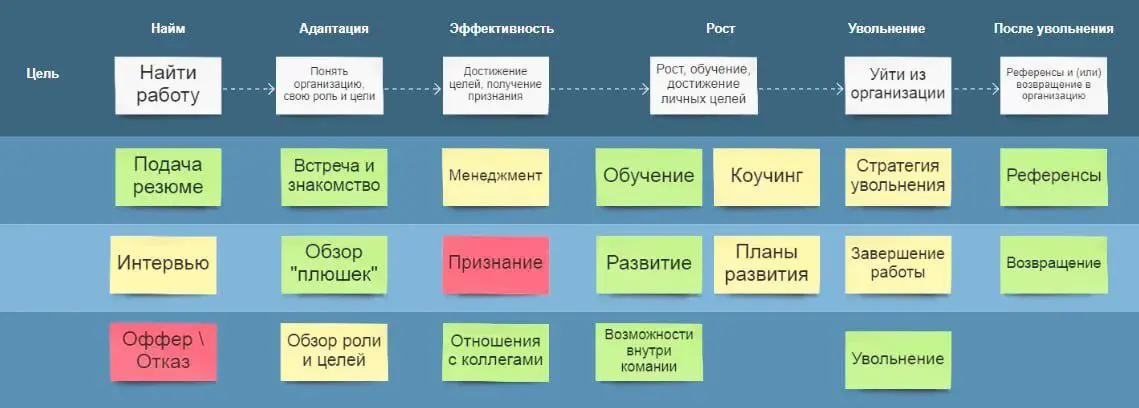 Найм

Адаптация

Эффективность

Рост

Увольнение

После увольнения

Цель

Найти работу

Понять организацию, свою роль и цели

Достижение целей, получение признания

Рост, обучение, достижение личных целей

Уйти из организации

Референсы и (или) возвращение в организацию

Подача резюме

Встреча и знакомство

Менеджмент

Обучение

Коучинг

Стратегия увольнения

Референсы

Интервью

Обзор "плюшек"

Признание

Развитие

Планы развития

Завершение работы

Возвращение

Оффер \ Отказ

Обзор роли и целей

Отношения с коллегами

Возможности внутри комании

Увольнение